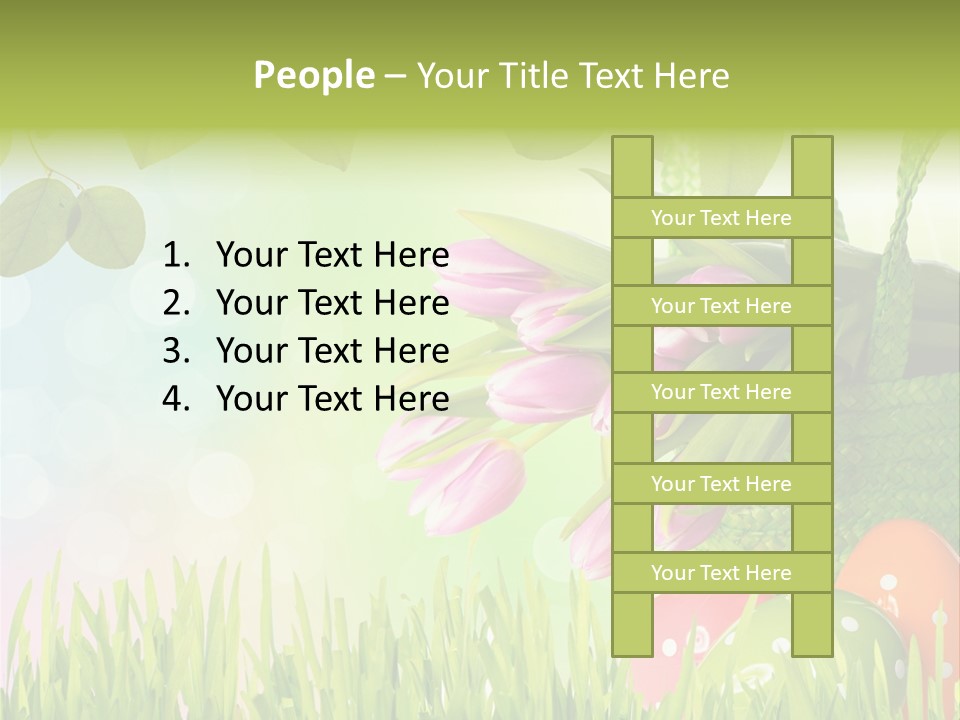 People – Your Title Text Here

1. Your Text Here
2. Your Text Here
3. Your Text Here
4. Your Text Here

Your Text Here

Your Text Here

Your Text Here

Your Text Here

Your Text Here